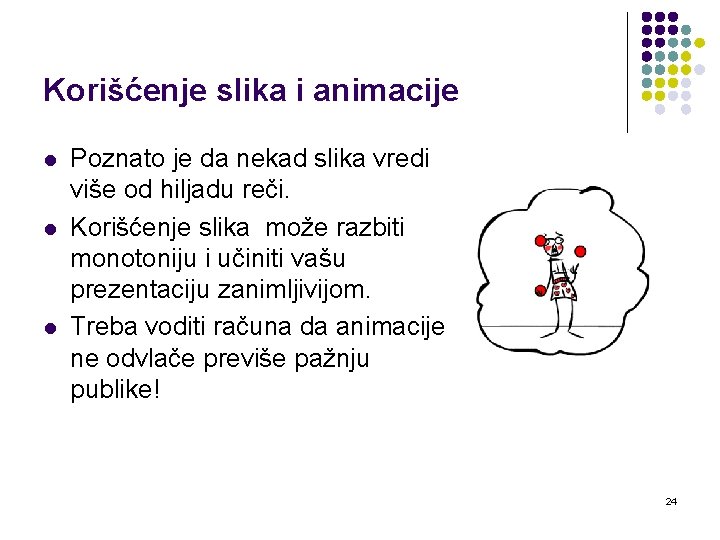 Korišćenje slika i animacije

- Poznato je da nekad slika vredi više od hiljadu reči.
- Korišćenje slika  može razbiti monotoniju i učiniti vašu prezentaciju zanimljivijom.
- Treba voditi računa da animacije ne odvlače previše pažnju publike!

24